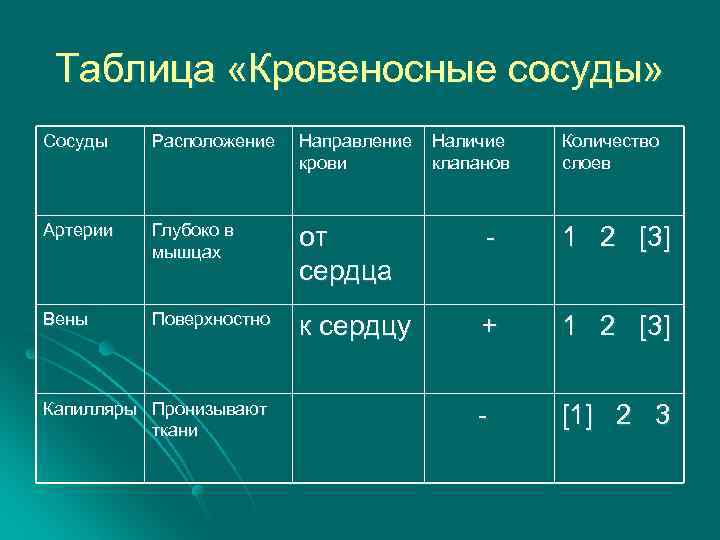 Таблица «Кровеносные сосуды»

| Сосуды | Расположение | Направление крови | Наличие клапанов | Количество слоев |
|---|---|---|---|---|
| Артерии | Глубоко в мышцах | от сердца | - | 1 2 [3] |
| Вены | Поверхностно | к сердцу | + | 1 2 [3] |
| Капилляры | Пронизывают ткани | | - | [1] 2 3 |